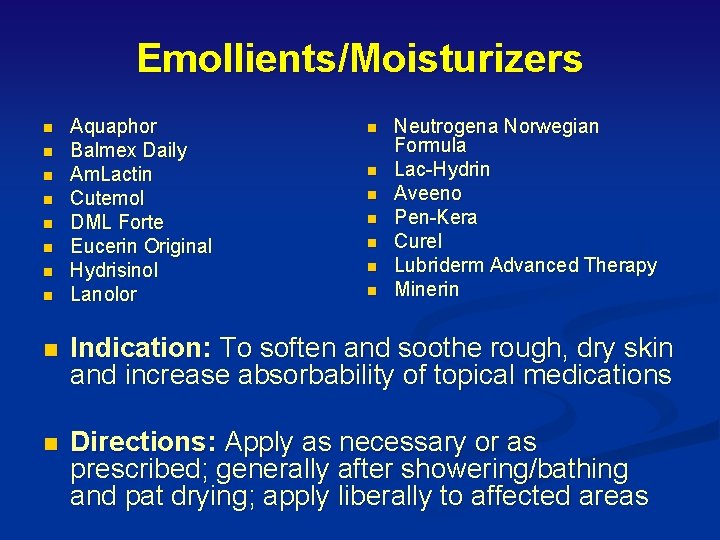 Emollients/Moisturizers

- Aquaphor
- Balmex Daily
- AmLactin
- Cutemol
- DML Forte
- Eucerin Original
- Hydrisinol
- Lanolor

- Neutrogena Norwegian Formula
- Lac-Hydrin
- Aveeno
- Pen-Kera
- Curel
- Lubriderm Advanced Therapy
- Minerin

- Indication: To soften and soothe rough, dry skin and increase absorbability of topical medications

- Directions: Apply as necessary or as prescribed; generally after showering/bathing and pat drying; apply liberally to affected areas